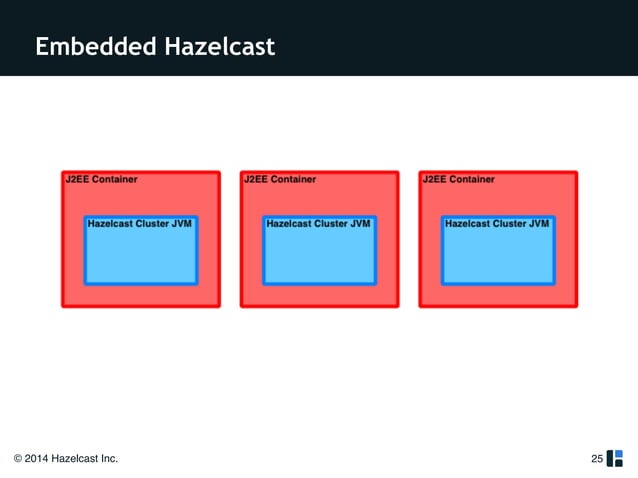 Embedded Hazelcast

J2EE Container

Hazelcast Cluster JVM

J2EE Container

Hazelcast Cluster JVM

J2EE Container

Hazelcast Cluster JVM

© 2014 Hazelcast Inc.

25